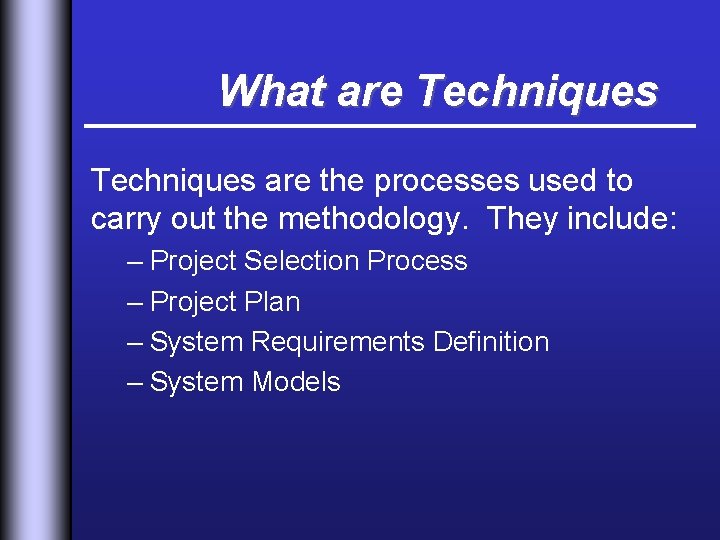 What are Techniques

Techniques are the processes used to carry out the methodology. They include:

– Project Selection Process
– Project Plan
– System Requirements Definition
– System Models